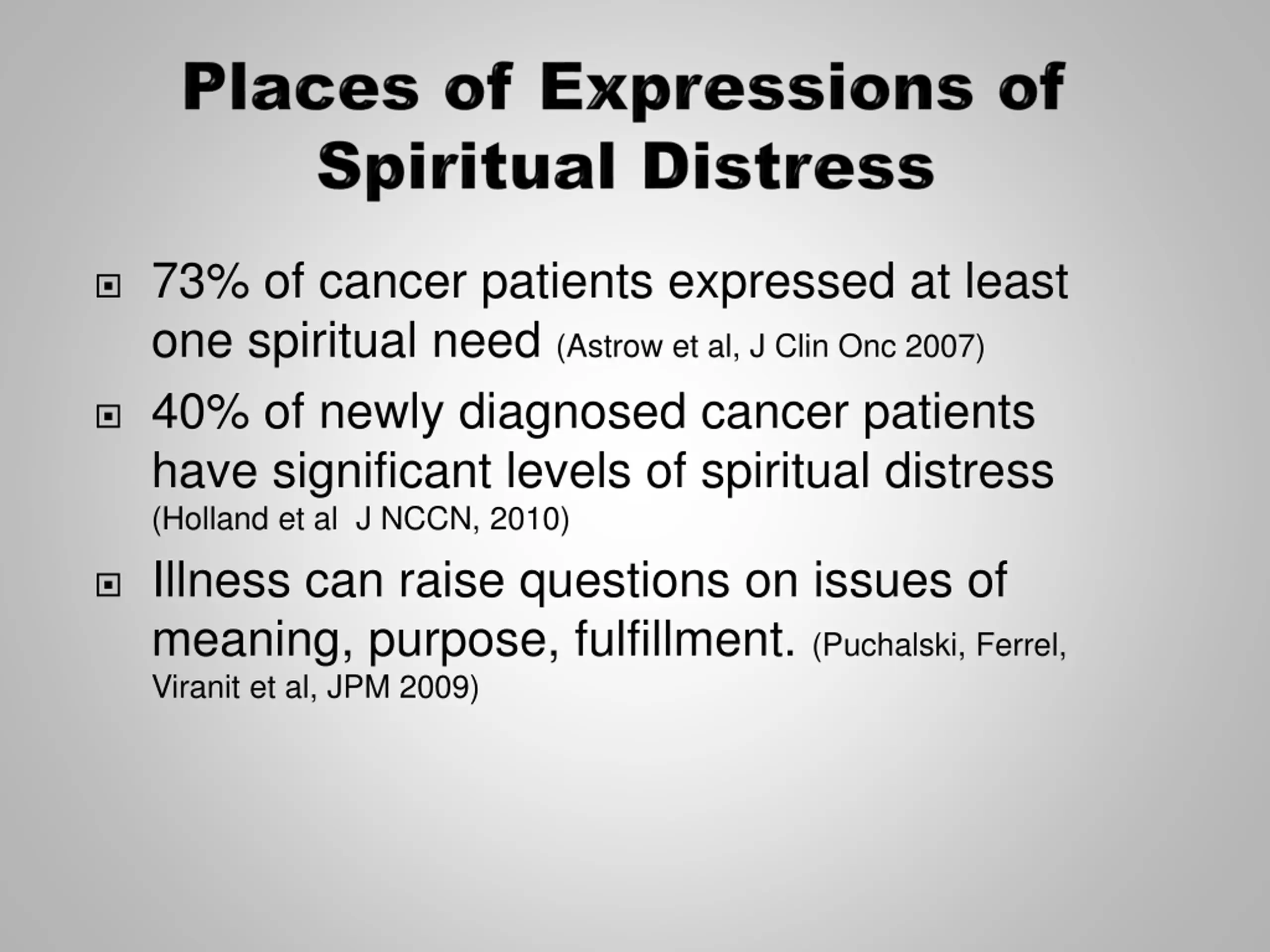 Places of Expressions of Spiritual Distress

- 73% of cancer patients expressed at least one spiritual need (Astrow et al, J Clin Onc 2007)
- 40% of newly diagnosed cancer patients have significant levels of spiritual distress (Holland et al  J NCCN, 2010)
- Illness can raise questions on issues of meaning, purpose, fulfillment. (Puchalski, Ferrel, Viranit et al, JPM 2009)